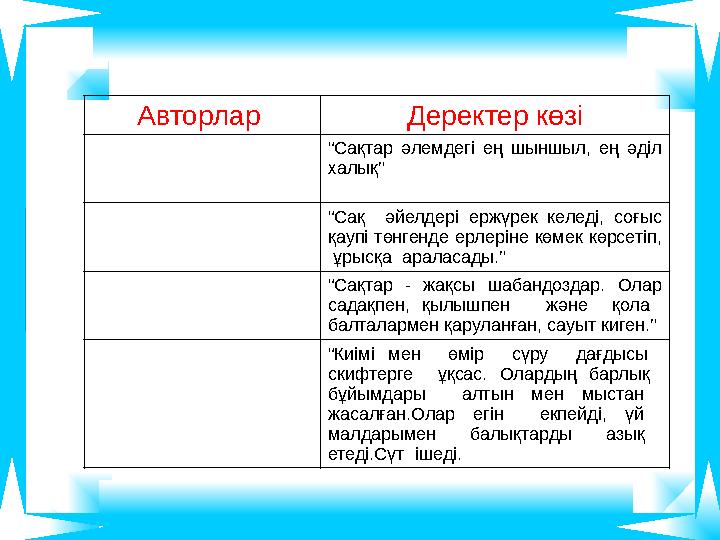 | Авторлар | Деректер көзі |
|---|---|
| | "Сақтар әлемдегі ең шыншыл, ең әділ халық" |
| | "Сақ әйелдері ержүрек келеді, соғыс қаупі төнгенде ерлеріне көмек көрсетіп, ұрысқа араласады." |
| | "Сақтар - жақсы шабандоздар. Олар садақпен, қылышпен және қола балталармен қаруланған, сауыт киген." |
| | "Киімі мен өмір сүру дағдысы скифтерге ұқсас. Олардың барлық бұйымдары алтын мен мыстан жасалған.Олар егін екпейді, үй малдарымен балықтарды азық етеді.Сүт ішеді. |